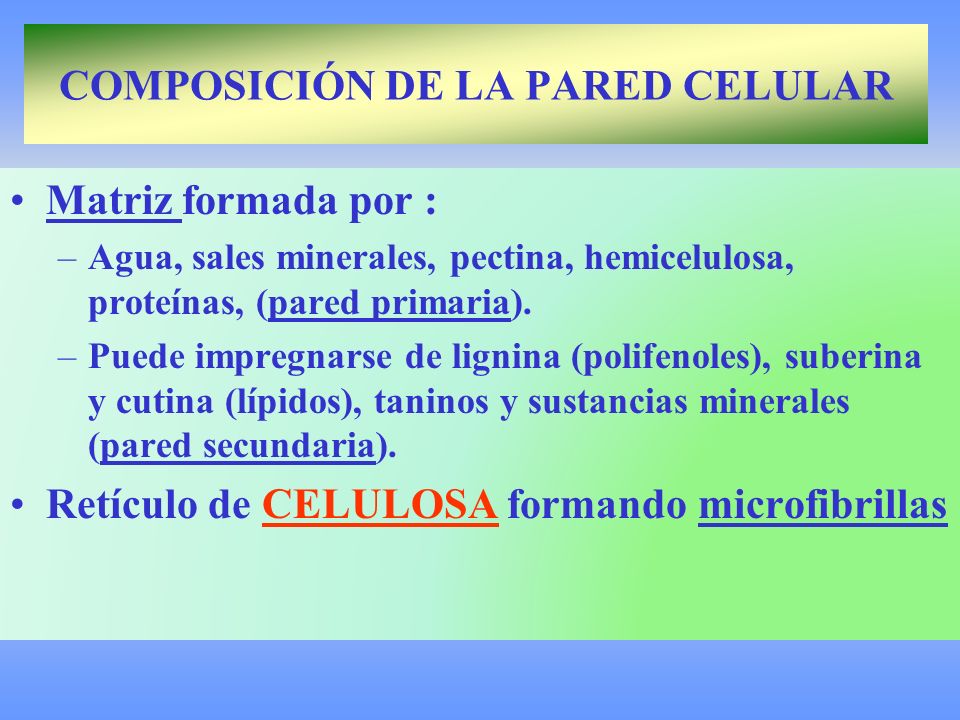 COMPOSICIÓN DE LA PARED CELULAR

• Matriz formada por :
– Agua, sales minerales, pectina, hemicelulosa, proteínas, (pared primaria).
– Puede impregnarse de lignina (polifenoles), suberina y cutina (lípidos), taninos y sustancias minerales (pared secundaria).
• Retículo de CELULOSA formando microfibrillas